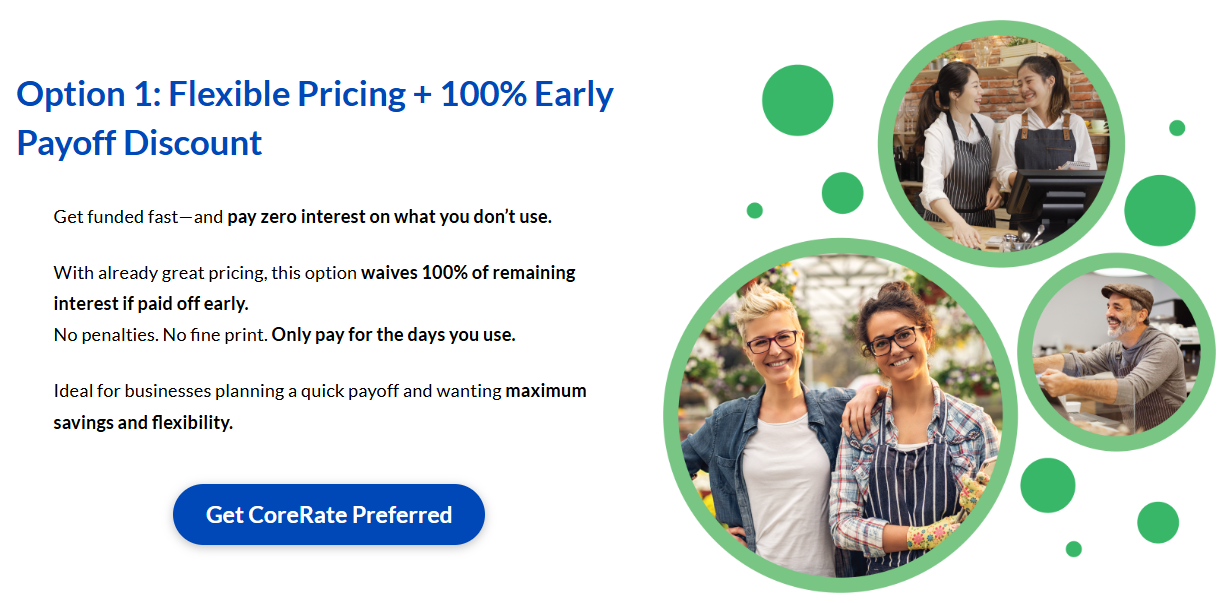 Option 1: Flexible Pricing + 100% Early Payoff Discount

Get funded fast—and pay zero interest on what you don't use.

With already great pricing, this option waives 100% of remaining interest if paid off early.
No penalties. No fine print. Only pay for the days you use.

Ideal for businesses planning a quick payoff and wanting maximum savings and flexibility.

Get CoreRate Preferred